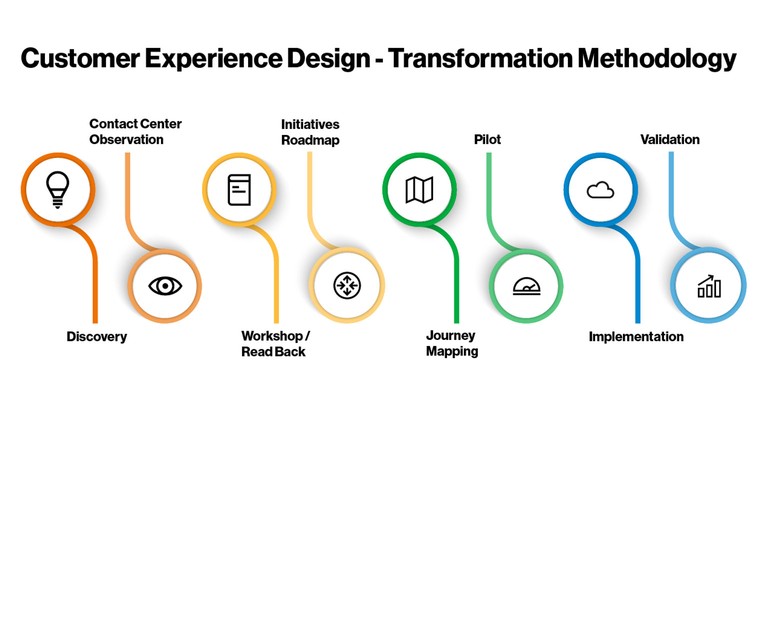 Customer Experience Design - Transformation Methodology

Contact Center Observation

Initiatives Roadmap

Pilot

Validation

Discovery

Workshop / Read Back

Journey Mapping

Implementation